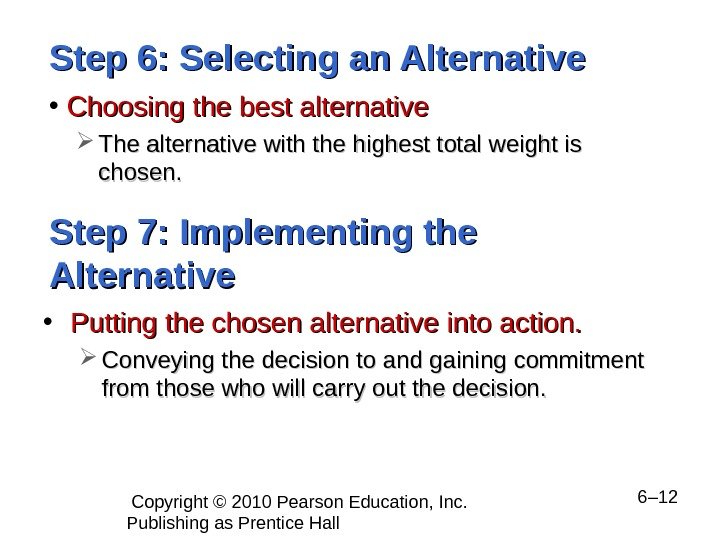 Step 6: Selecting an Alternative

• Choosing the best alternative

➢ The alternative with the highest total weight is chosen.

Step 7: Implementing the Alternative

• Putting the chosen alternative into action.

➢ Conveying the decision to and gaining commitment from those who will carry out the decision.

Copyright © 2010 Pearson Education, Inc. Publishing as Prentice Hall

6–12